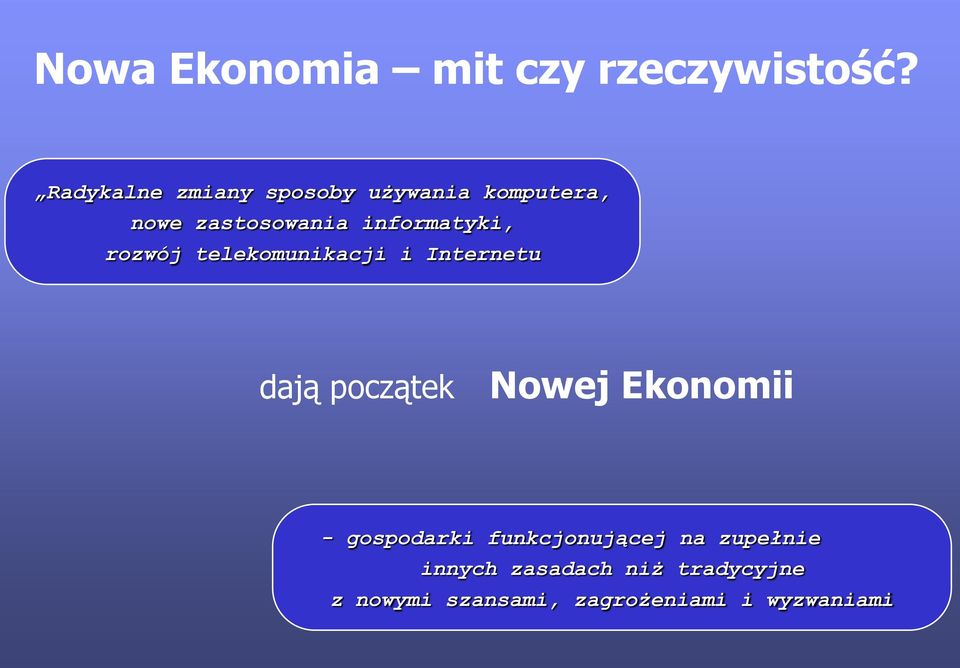 Nowa Ekonomia – mit czy rzeczywistość?

„Radykalne zmiany sposoby używania komputera, nowe zastosowania informatyki, rozwój telekomunikacji i Internetu

dają początek Nowej Ekonomii

- gospodarki funkcjonującej na zupełnie innych zasadach niż tradycyjne z nowymi szansami, zagrożeniami i wyzwaniami